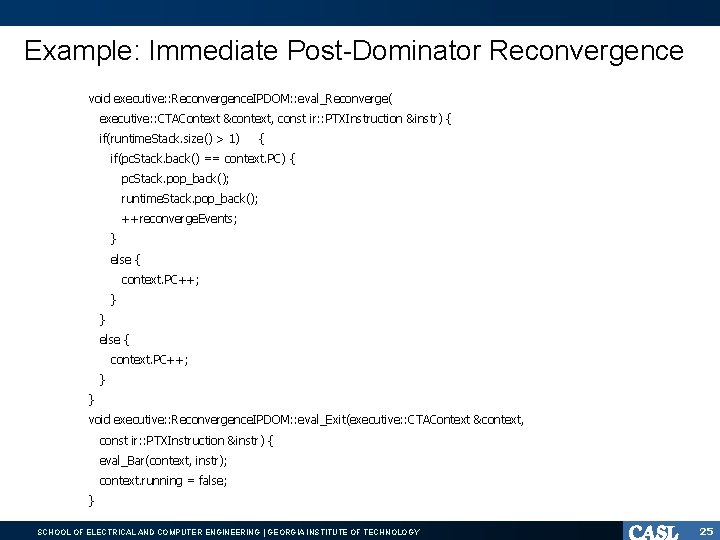 Example: Immediate Post-Dominator Reconvergence

void executive::ReconvergenceIPDOM::eval_Reconverge(
executive::CTAContext &context, const ir::PTXInstruction &instr) {
if(runtimeStack.size() > 1) {
if(pcStack.back() == context.PC) {
pcStack.pop_back();
runtimeStack.pop_back();
++reconvergeEvents;
}
else {
context.PC++;
}
}
else {
context.PC++;
}
}
void executive::ReconvergenceIPDOM::eval_Exit(executive::CTAContext &context,
const ir::PTXInstruction &instr) {
eval_Bar(context, instr);
context.running = false;
}

SCHOOL OF ELECTRICAL AND COMPUTER ENGINEERING | GEORGIA INSTITUTE OF TECHNOLOGY

CASL 25